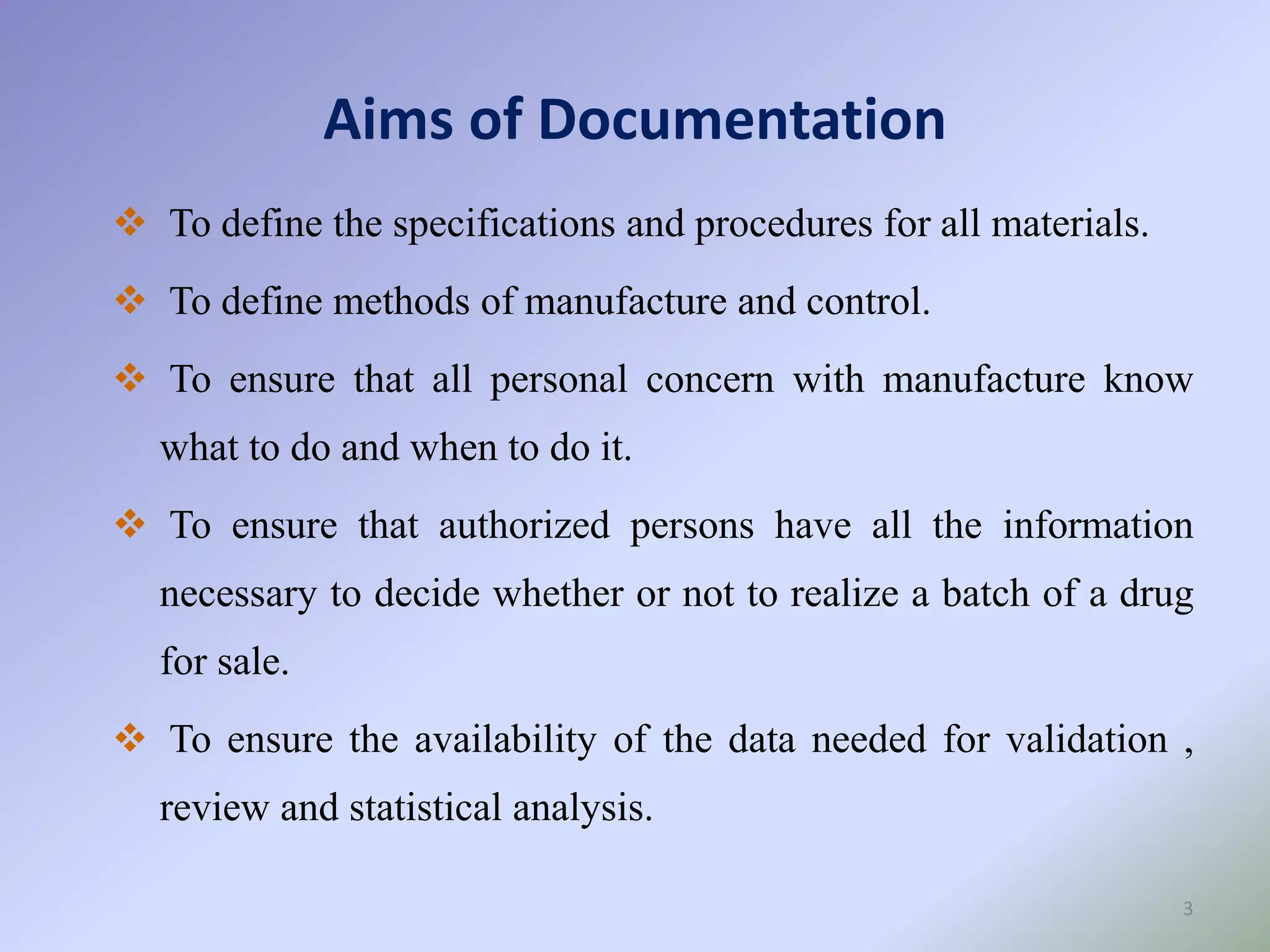 Aims of Documentation

❖ To define the specifications and procedures for all materials.

❖ To define methods of manufacture and control.

❖ To ensure that all personal concern with manufacture know what to do and when to do it.

❖ To ensure that authorized persons have all the information necessary to decide whether or not to realize a batch of a drug for sale.

❖ To ensure the availability of the data needed for validation , review and statistical analysis.

3